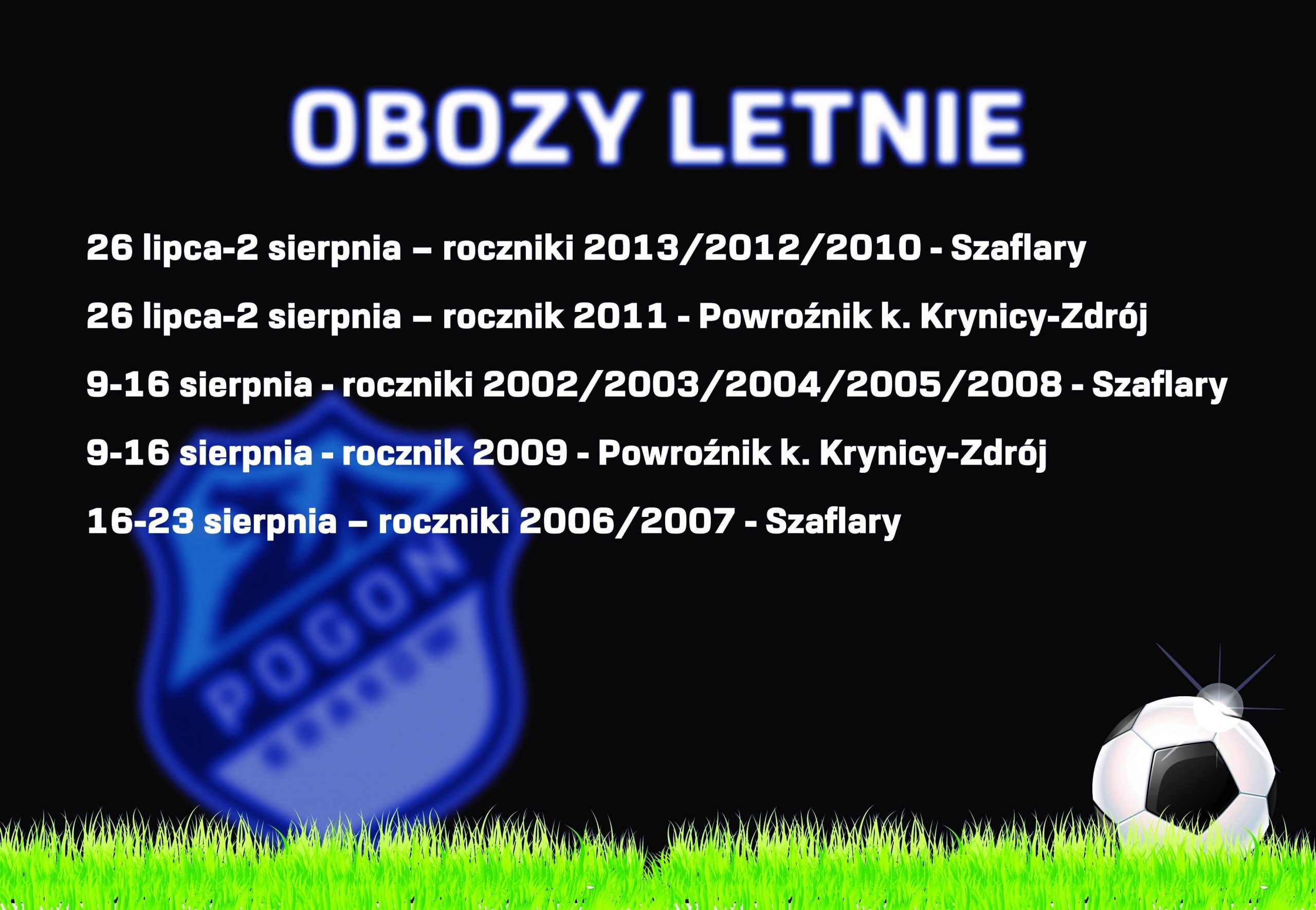 OBOZY LETNIE

26 lipca-2 sierpnia – roczniki 2013/2012/2010 - Szaflary

26 lipca-2 sierpnia – rocznik 2011 - Powroźnik k. Krynicy-Zdrój

9-16 sierpnia - roczniki 2002/2003/2004/2005/2008 - Szaflary

9-16 sierpnia - rocznik 2009 - Powroźnik k. Krynicy-Zdrój

16-23 sierpnia – roczniki 2006/2007 - Szaflary

POGOŃ